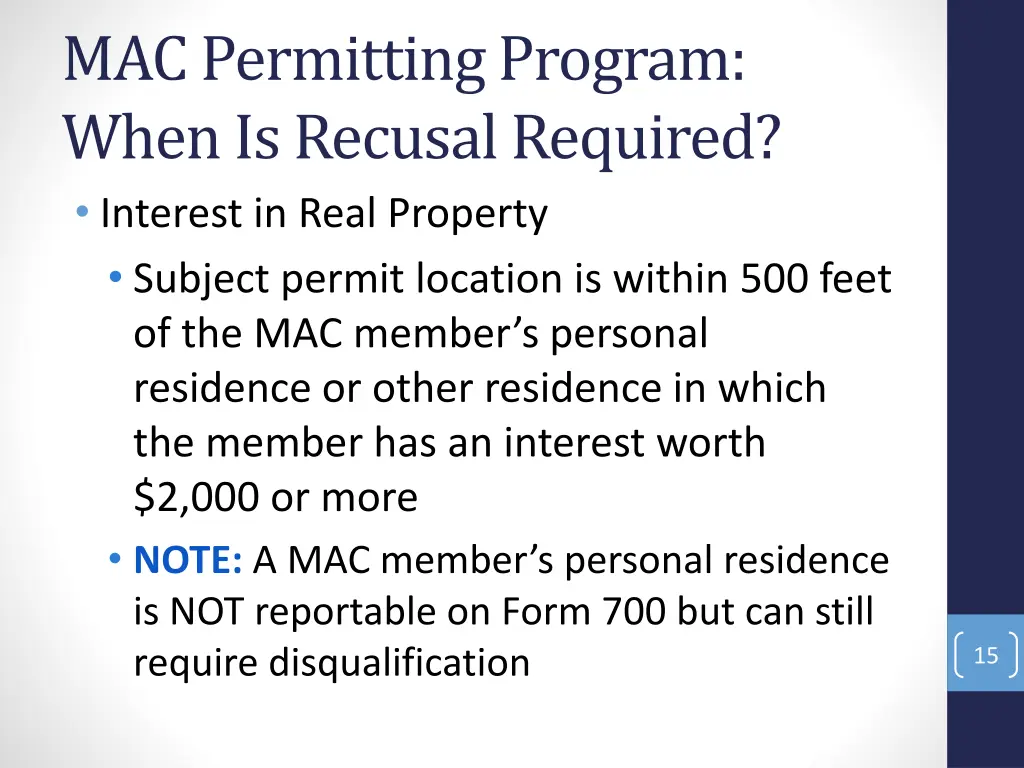 MAC Permitting Program: When Is Recusal Required?

• Interest in Real Property
  • Subject permit location is within 500 feet of the MAC member's personal residence or other residence in which the member has an interest worth \$2,000 or more
  • NOTE: A MAC member's personal residence is NOT reportable on Form 700 but can still require disqualification

15